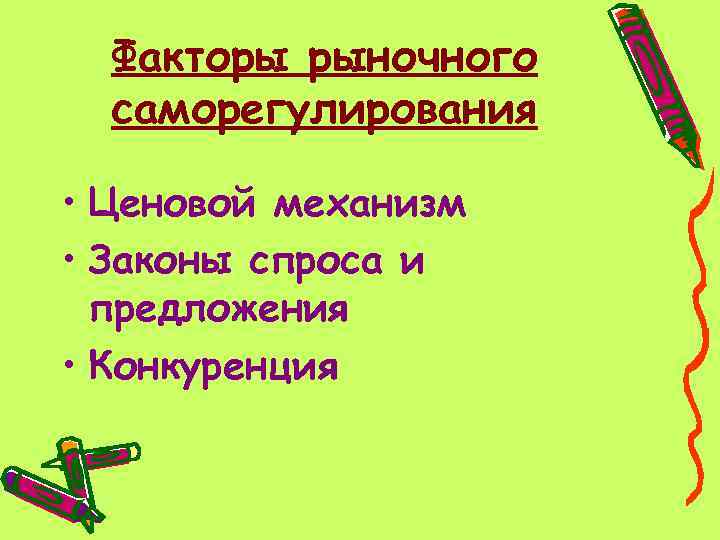 Факторы рыночного саморегулирования

• Ценовой механизм
• Законы спроса и предложения
• Конкуренция